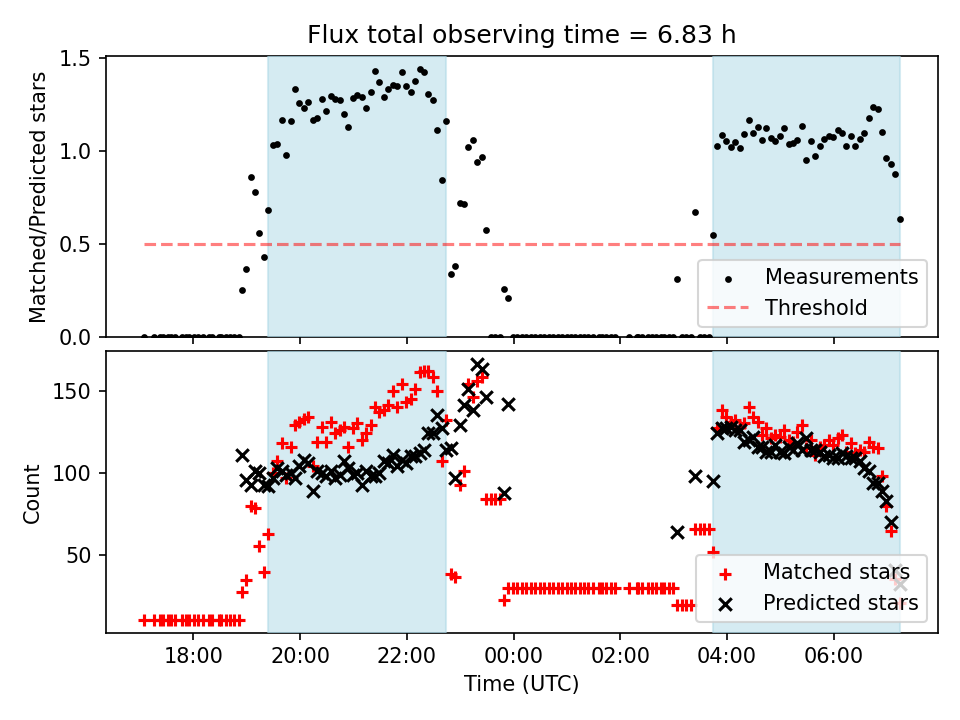 Flux total observing time = 6.83 h

Matched/Predicted stars

1.5
1.0
0.5
0.0

Measurements
Threshold

Count

150
100
50

Matched stars
Predicted stars

18:00
20:00
22:00
00:00
02:00
04:00
06:00

Time (UTC)